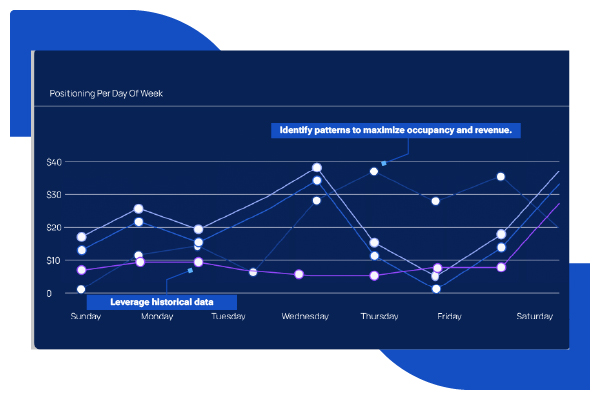 Positioning Per Day Of Week

Identify patterns to maximize occupancy and revenue.

$40
$30
$20
$10
0

Leverage historical data

Sunday
Monday
Tuesday
Wednesday
Thursday
Friday
Saturday